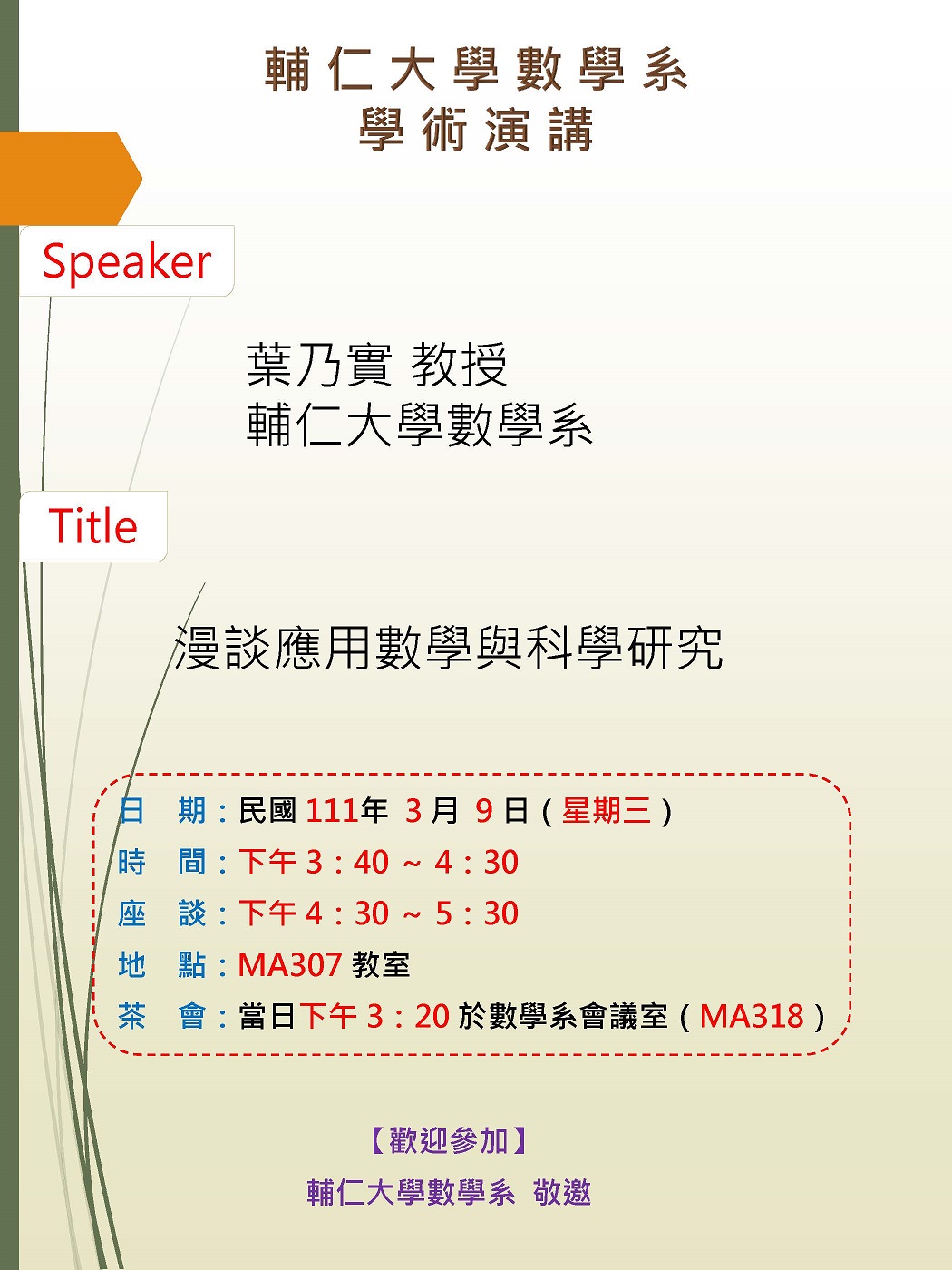 輔仁大學數學系
學術演講

Speaker

葉乃實 教授
輔仁大學數學系

Title

漫談應用數學與科學研究

日　期：民國 111年 3 月 9 日（星期三）
時　間：下午 3：40 ～ 4：30
座　談：下午 4：30 ～ 5：30
地　點：MA307 教室
茶　會：當日下午 3：20 於數學系會議室（MA318）

【歡迎參加】
輔仁大學數學系 敬邀